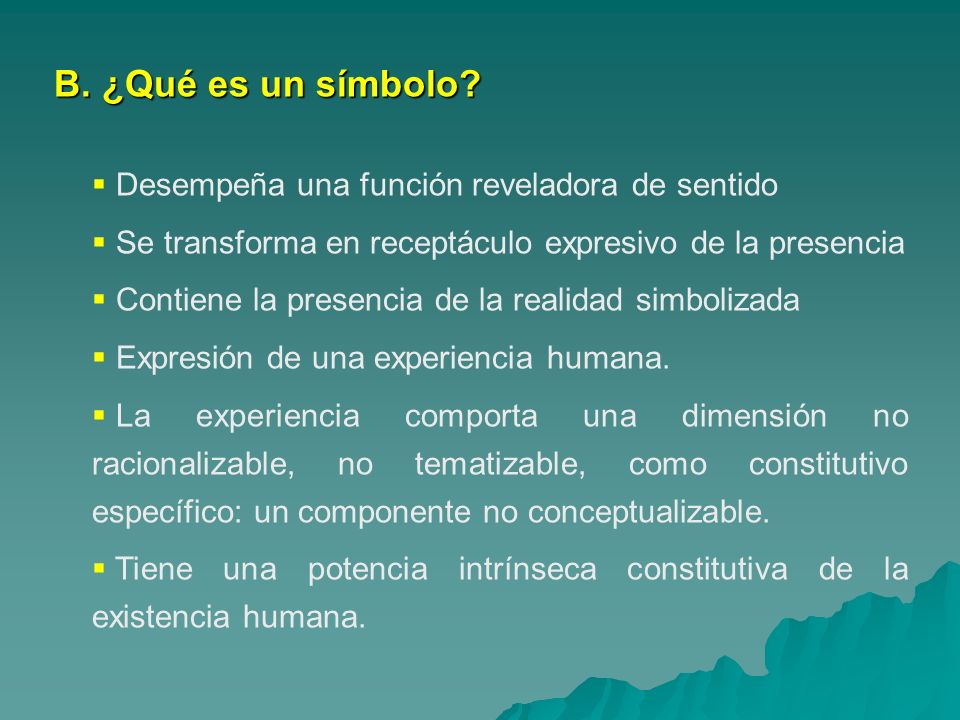 B. ¿Qué es un símbolo?

▪ Desempeña una función reveladora de sentido

▪ Se transforma en receptáculo expresivo de la presencia

▪ Contiene la presencia de la realidad simbolizada

▪ Expresión de una experiencia humana.

▪ La experiencia comporta una dimensión no racionalizable, no tematizable, como constitutivo específico: un componente no conceptualizable.

▪ Tiene una potencia intrínseca constitutiva de la existencia humana.